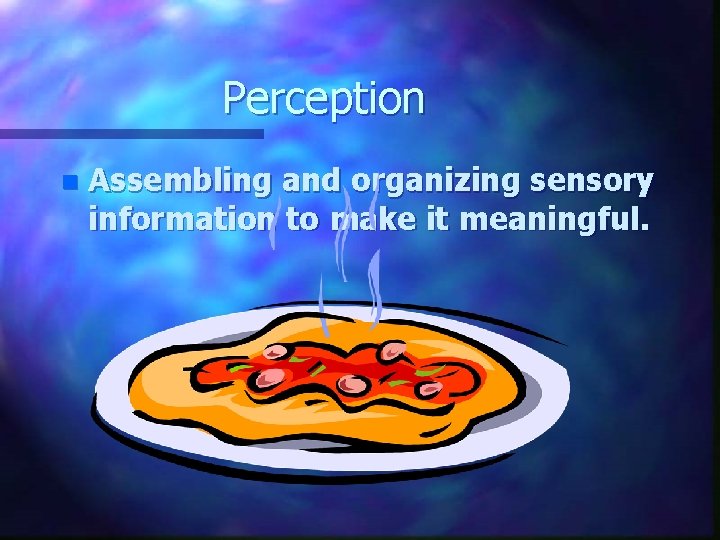 Perception

Assembling and organizing sensory information to make it meaningful.